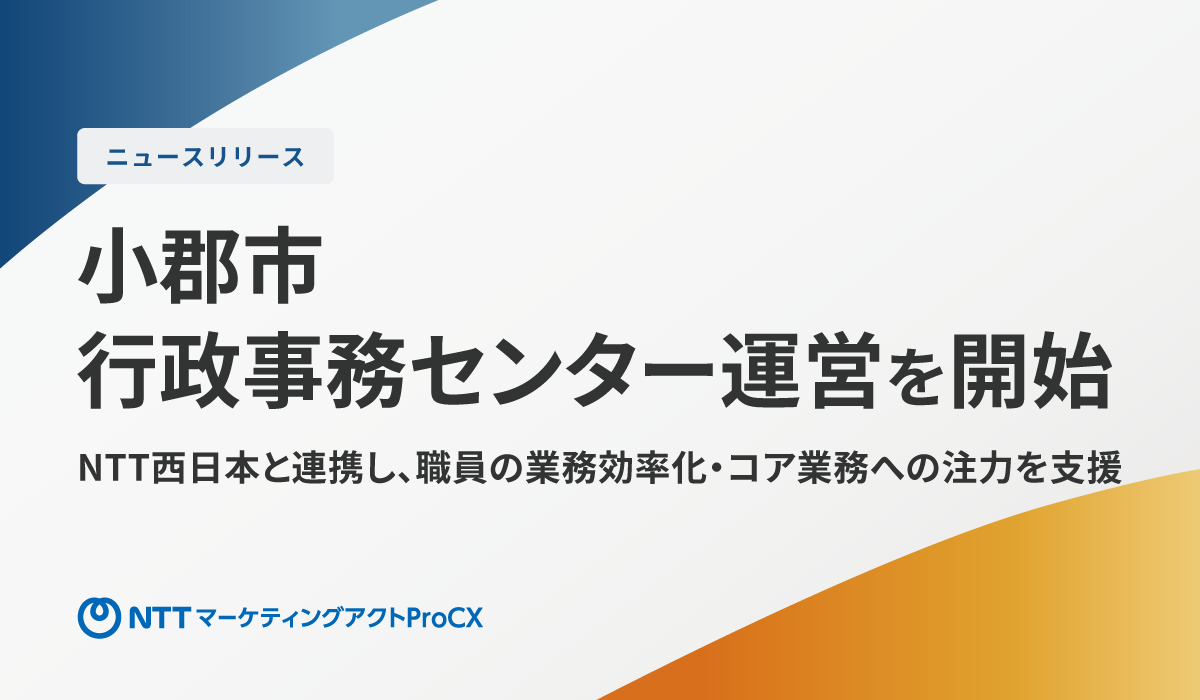 ニュースリリース

小郡市
行政事務センター運営を開始

NTT西日本と連携し、職員の業務効率化・コア業務への注力を支援

NTT マーケティングアクトProCX